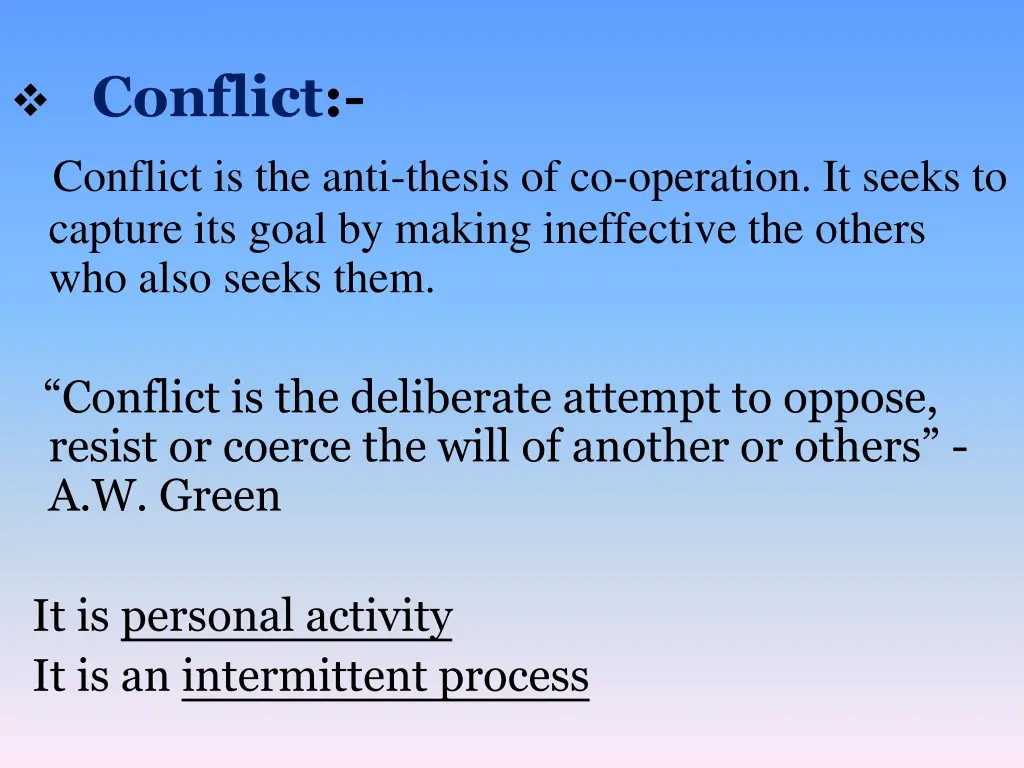 ❖ Conflict:-

Conflict is the anti-thesis of co-operation. It seeks to capture its goal by making ineffective the others who also seeks them.

“Conflict is the deliberate attempt to oppose, resist or coerce the will of another or others” - A.W. Green

It is personal activity
It is an intermittent process